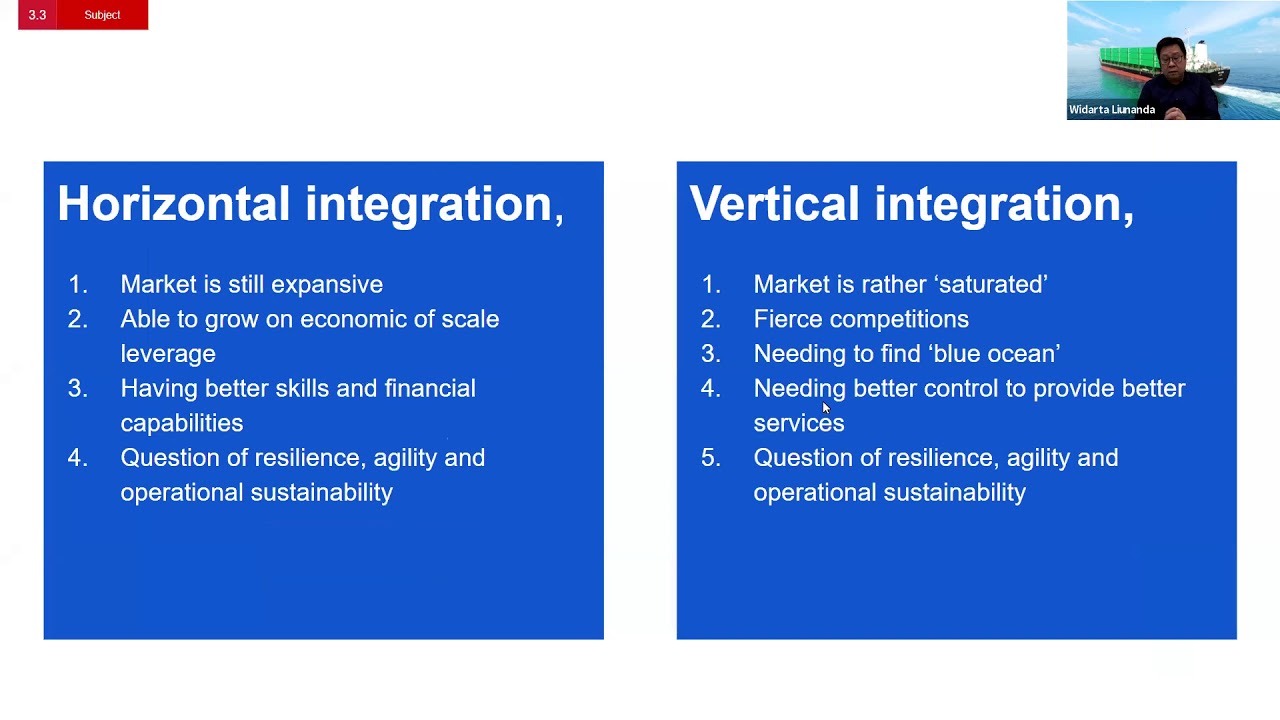 3.3 Subject

Widarta Liunanda

Horizontal integration,

1. Market is still expansive
2. Able to grow on economic of scale leverage
3. Having better skills and financial capabilities
4. Question of resilience, agility and operational sustainability

Vertical integration,

1. Market is rather ‘saturated’
2. Fierce competitions
3. Needing to find ‘blue ocean’
4. Needing better control to provide better services
5. Question of resilience, agility and operational sustainability